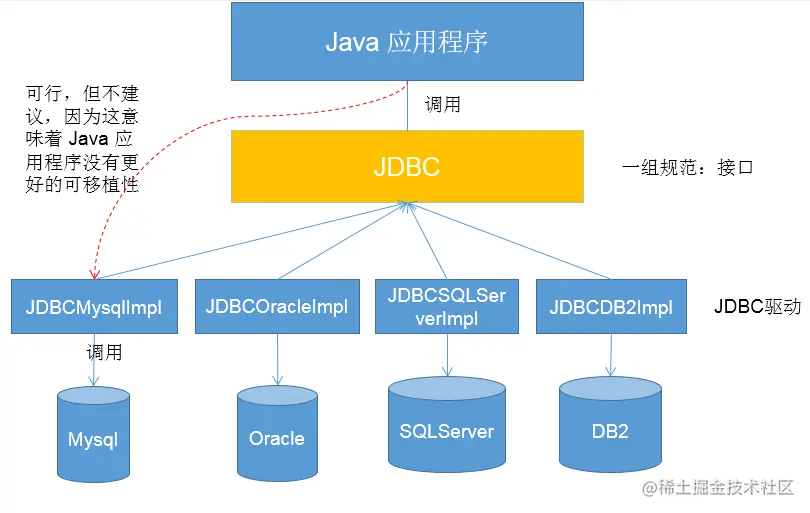 Java 应用程序

可行，但不建议，因为这意味着 Java 应用程序没有更好的可移植性

调用

JDBC

一组规范：接口

JDBCMysqlImpl

JDBCOracleImpl

JDBCSQLServerImpl

JDBCDB2Impl

JDBC驱动

调用

Mysql

Oracle

SQLServer

DB2

@稀土掘金技术社区